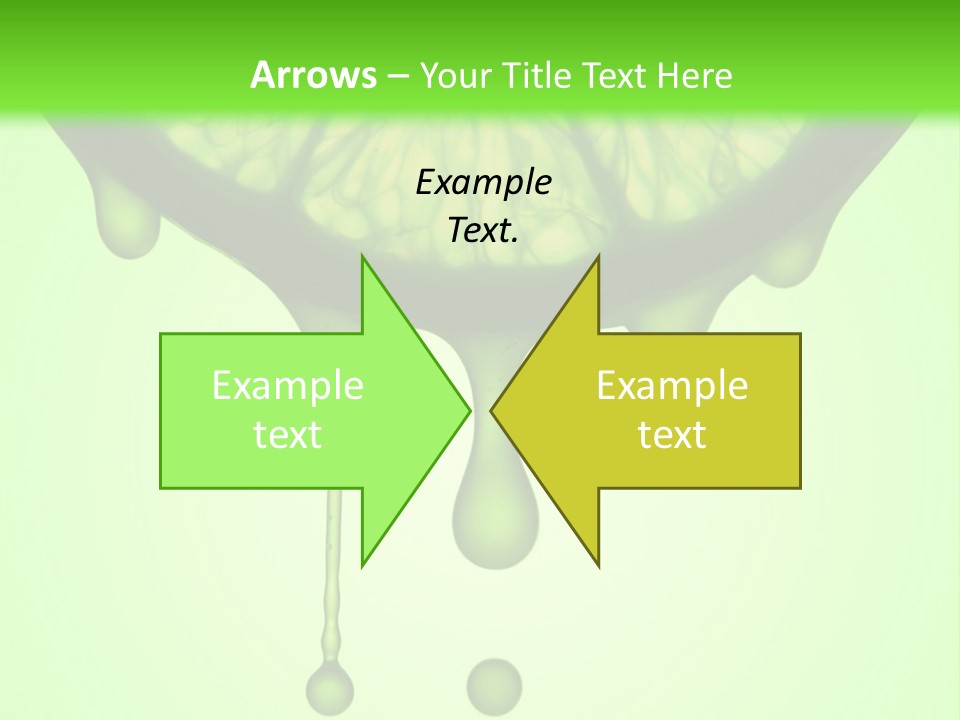 Arrows – Your Title Text Here

Example Text.

Example text

Example text